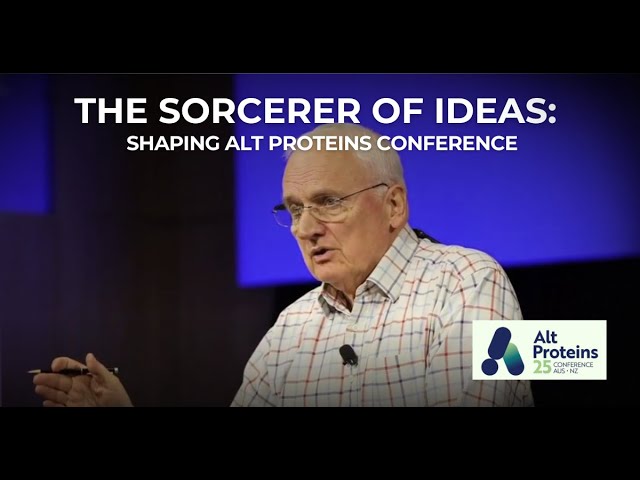 THE SORCERER OF IDEAS:
SHAPING ALT PROTEINS CONFERENCE

Alt Proteins 25 CONFERENCE AUS · NZ